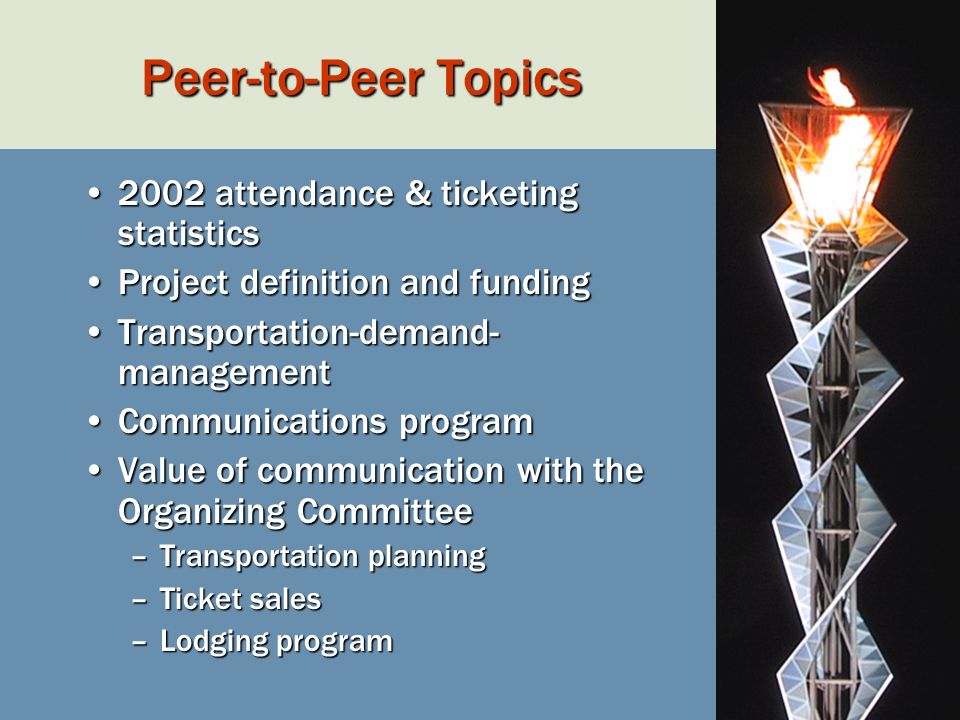 Peer-to-Peer Topics

• 2002 attendance & ticketing statistics
• Project definition and funding
• Transportation-demand-management
• Communications program
• Value of communication with the Organizing Committee
  – Transportation planning
  – Ticket sales
  – Lodging program